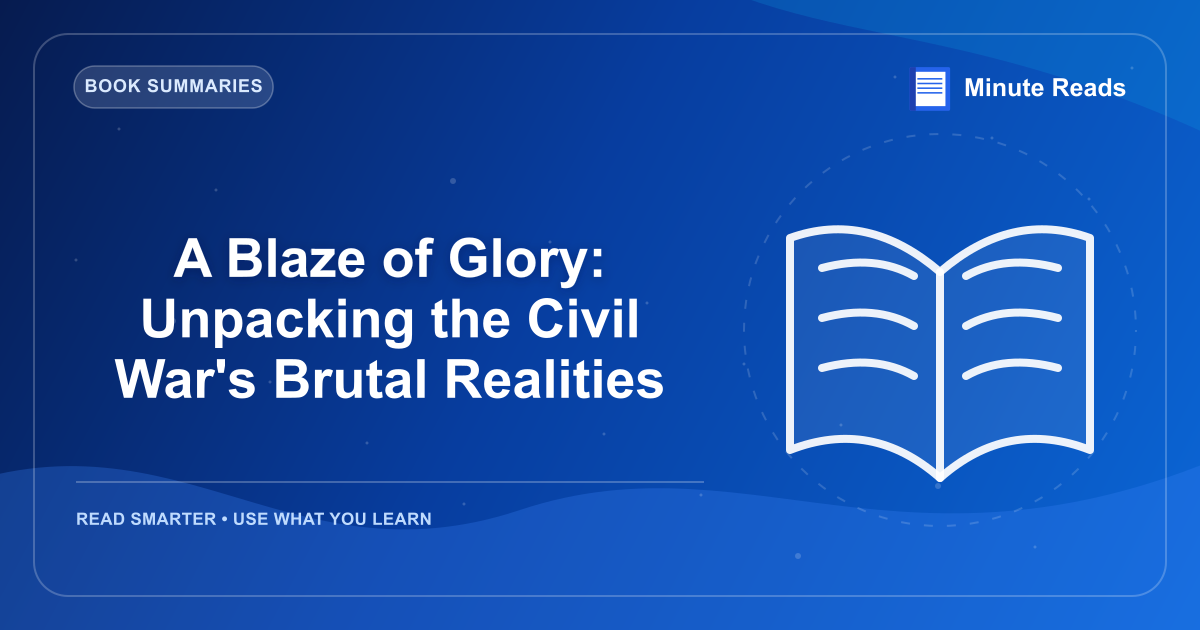 BOOK SUMMARIES

Minute Reads

A Blaze of Glory: Unpacking the Civil War's Brutal Realities

READ SMARTER • USE WHAT YOU LEARN